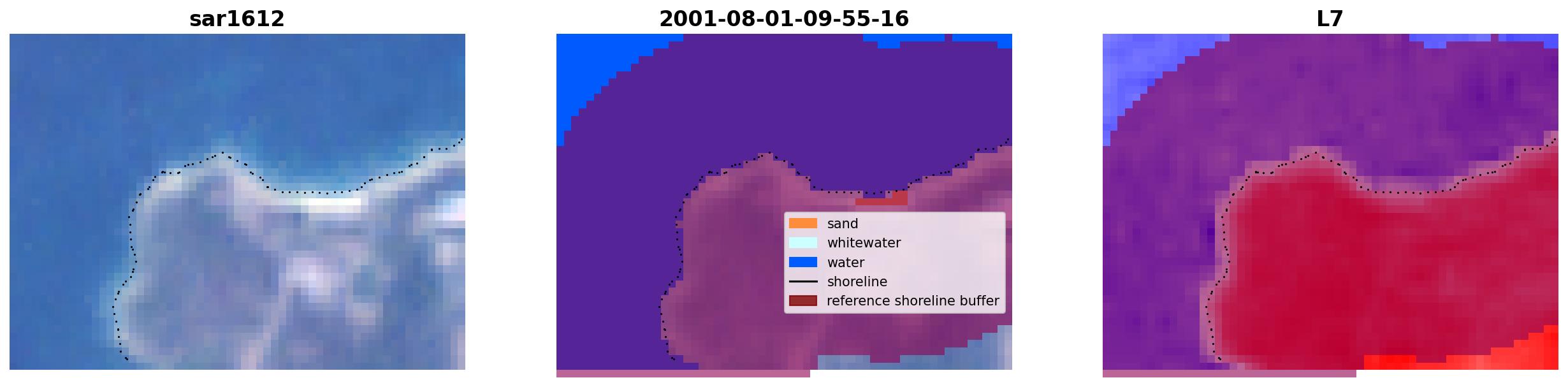 sar1612

2001-08-01-09-55-16

sand
whitewater
water
shoreline
reference shoreline buffer

L7